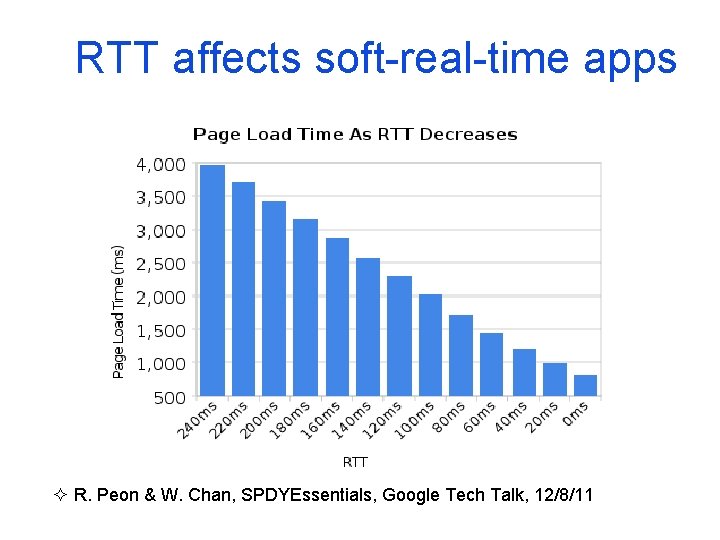 RTT affects soft-real-time apps

Page Load Time As RTT Decreases

Page Load Time (ms)

4,000
3,500
3,000
2,500
2,000
1,500
1,000
500

240ms 220ms 200ms 180ms 160ms 140ms 120ms 100ms 80ms 60ms 40ms 20ms 0ms

RTT

✧ R. Peon & W. Chan, SPDYEssentials, Google Tech Talk, 12/8/11